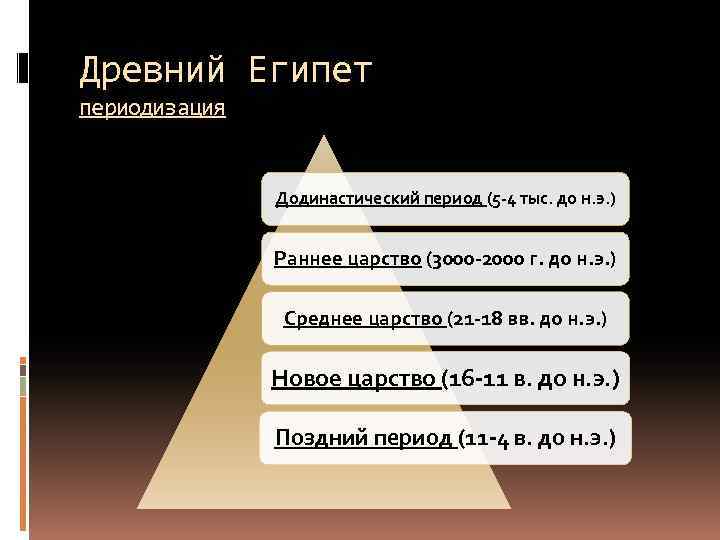 Древний Египет
периодизация

Додинастический период (5-4 тыс. до н.э.)

Раннее царство (3000-2000 г. до н.э.)

Среднее царство (21-18 вв. до н.э.)

Новое царство (16-11 в. до н.э.)

Поздний период (11-4 в. до н.э.)